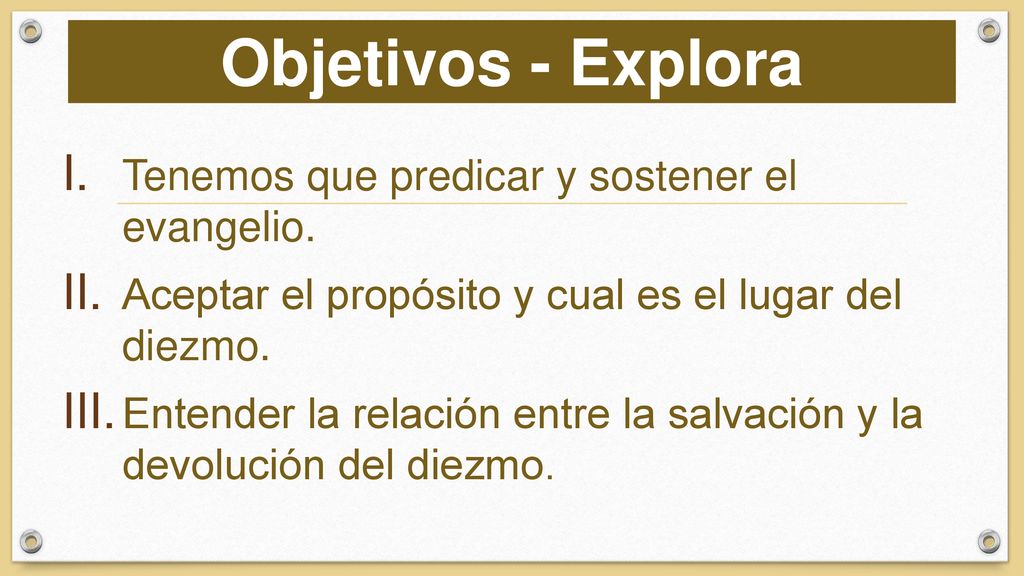 Objetivos - Explora

I. Tenemos que predicar y sostener el evangelio.

II. Aceptar el propósito y cual es el lugar del diezmo.

III. Entender la relación entre la salvación y la devolución del diezmo.